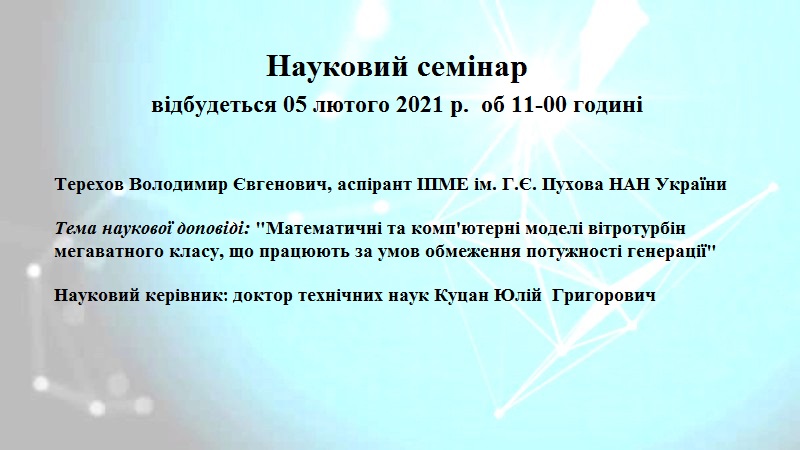 Науковий семінар
відбудеться 05 лютого 2021 р. об 11-00 годині

Терехов Володимир Євгенович, аспірант ІПМЕ ім. Г.Є. Пухова НАН України

Тема наукової доповіді: "Математичні та комп'ютерні моделі вітротурбін мегаватного класу, що працюють за умов обмеження потужності генерації"

Науковий керівник: доктор технічних наук Куцан Юлій Григорович